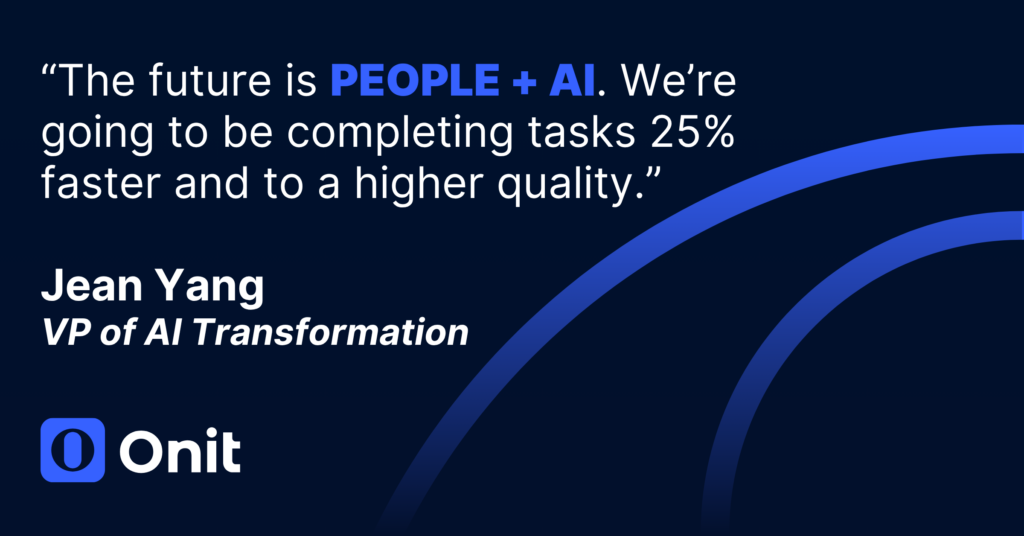 “The future is PEOPLE + AI. We’re going to be completing tasks 25% faster and to a higher quality.”

Jean Yang
VP of AI Transformation

Onit